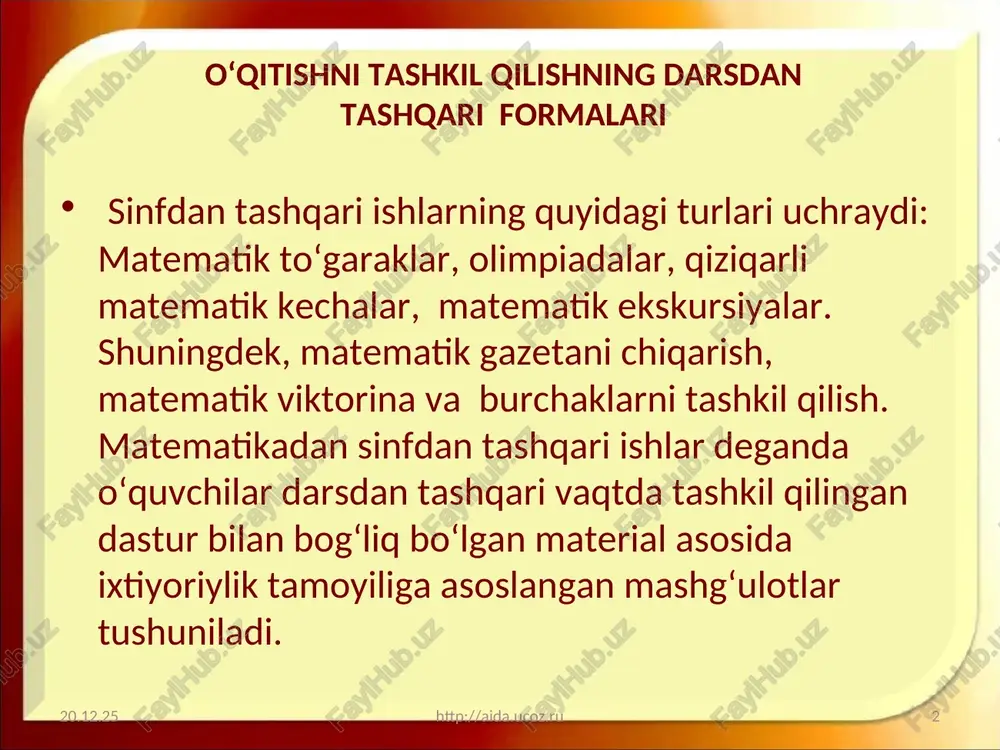 O‘QITISHNI TASHKIL QILISHNING DARSDAN TASHQARI FORMALARI

• Sinfdan tashqari ishlarning quyidagi turlari uchraydi: Matematik to‘garaklar, olimpiadalar, qiziqarli matematik kechalar, matematik ekskursiyalar. Shuningdek, matematik gazetani chiqarish, matematik viktorina va burchaklarni tashkil qilish. Matematikadan sinfdan tashqari ishlar deganda o‘quvchilar darsdan tashqari vaqtda tashkil qilingan dastur bilan bog‘liq bo‘lgan material asosida ixtiyoriylik tamoyiliga asoslangan mashg‘ulotlar tushuniladi.

20.12.25 http://aida.ucoz.ru 2

FaylHub.uz